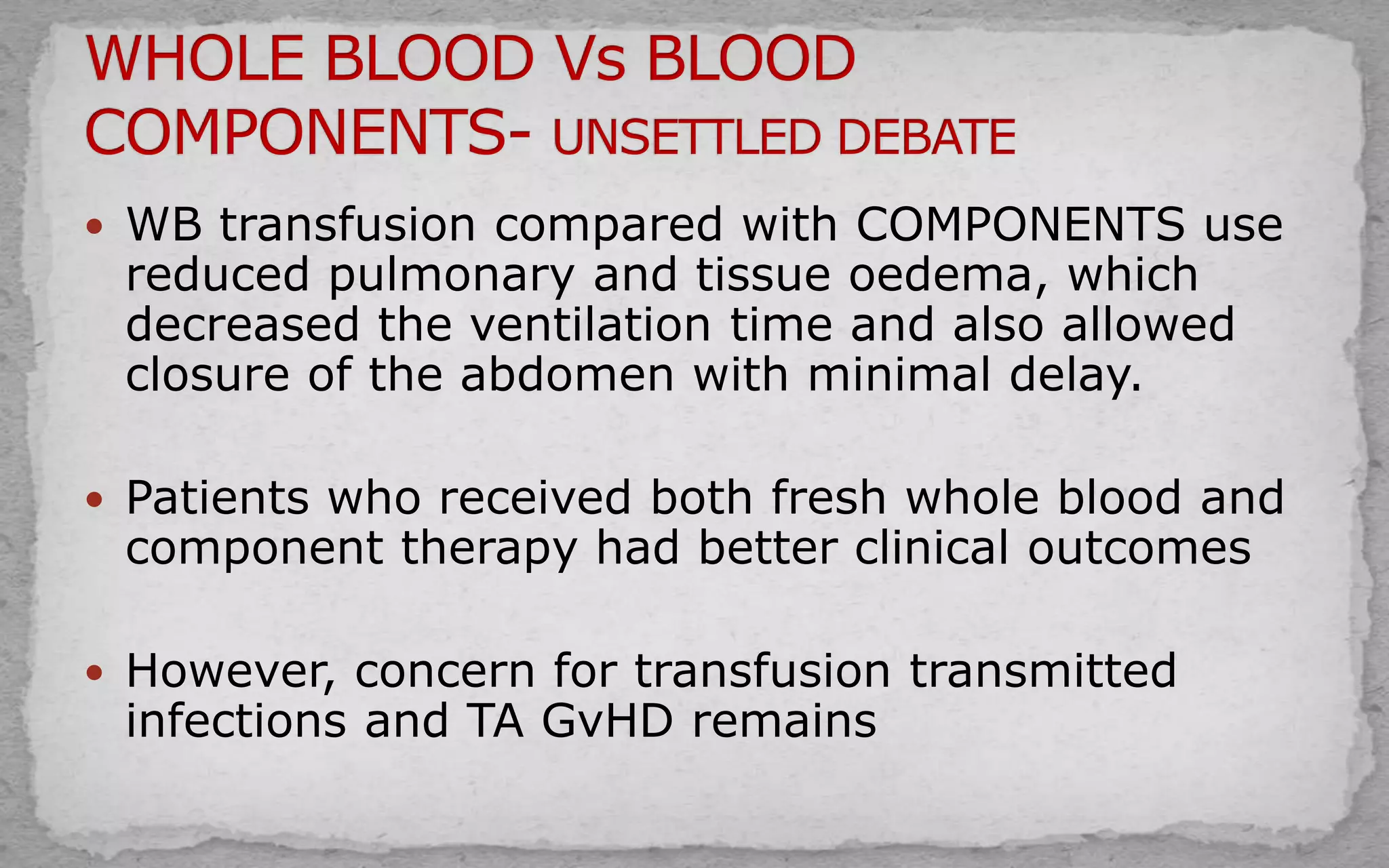 WHOLE BLOOD Vs BLOOD COMPONENTS- UNSETTLED DEBATE

• WB transfusion compared with COMPONENTS use reduced pulmonary and tissue oedema, which decreased the ventilation time and also allowed closure of the abdomen with minimal delay.

• Patients who received both fresh whole blood and component therapy had better clinical outcomes

• However, concern for transfusion transmitted infections and TA GvHD remains